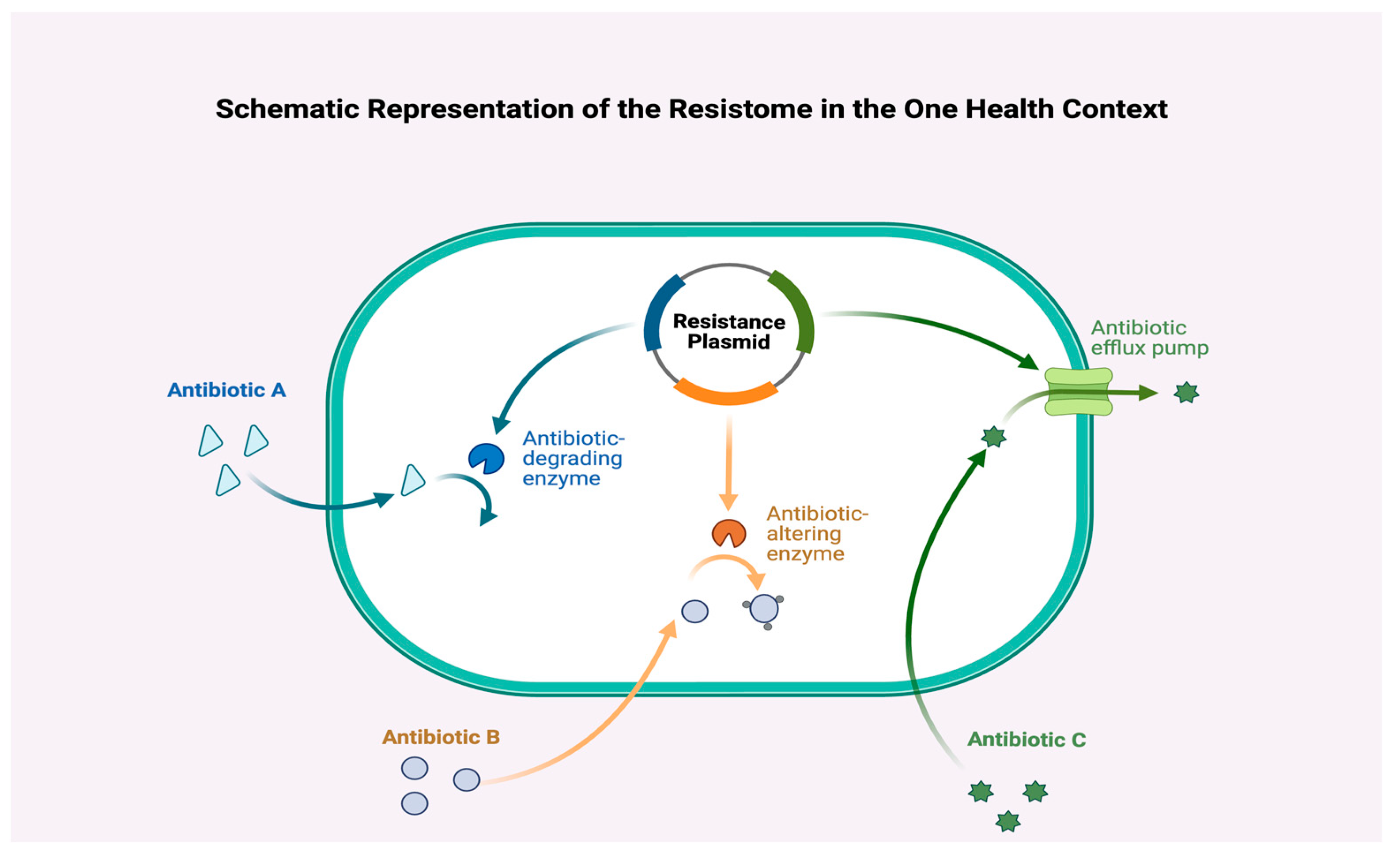 Schematic Representation of the Resistome in the One Health Context

Resistance Plasmid

Antibiotic efflux pump

Antibiotic A

Antibiotic-degrading enzyme

Antibiotic-altering enzyme

Antibiotic B

Antibiotic C